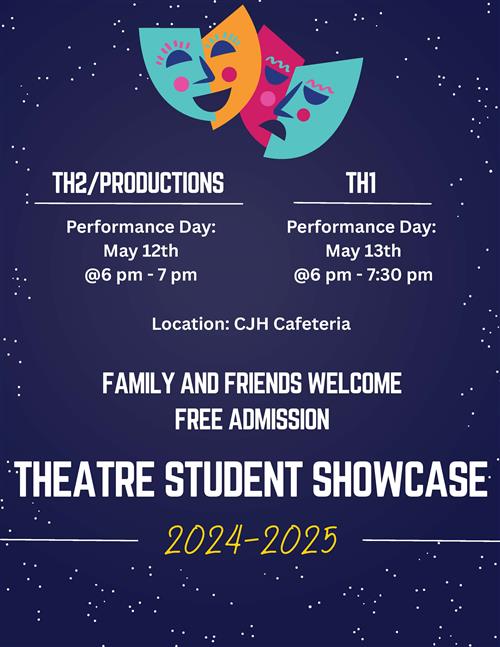 TH2/PRODUCTIONS

Performance Day:
May 12th
@6 pm - 7 pm

TH1

Performance Day:
May 13th
@6 pm - 7:30 pm

Location: CJH Cafeteria

FAMILY AND FRIENDS WELCOME
FREE ADMISSION

THEATRE STUDENT SHOWCASE

2024-2025